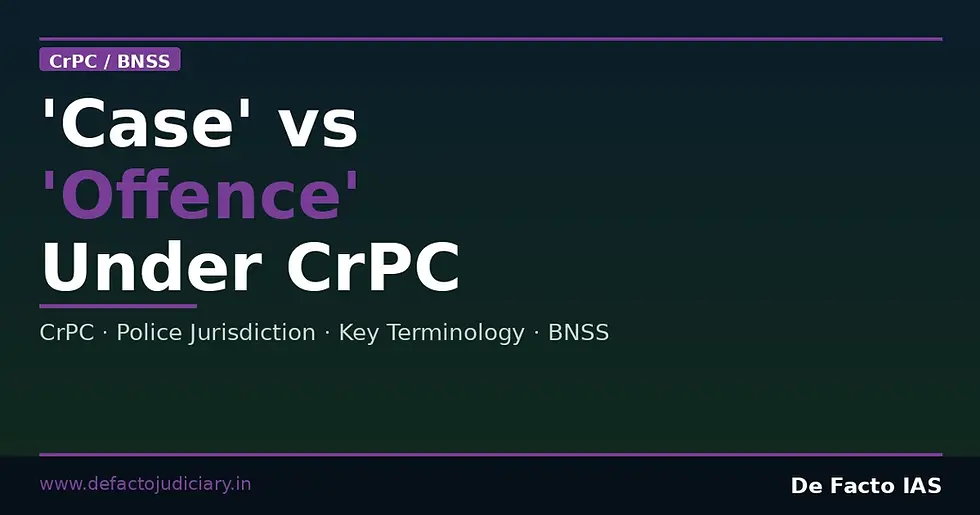 CrPC / BNSS

'Case' vs 'Offence' Under CrPC

CrPC · Police Jurisdiction · Key Terminology · BNSS

www.defactojudiciary.in

De Facto IAS